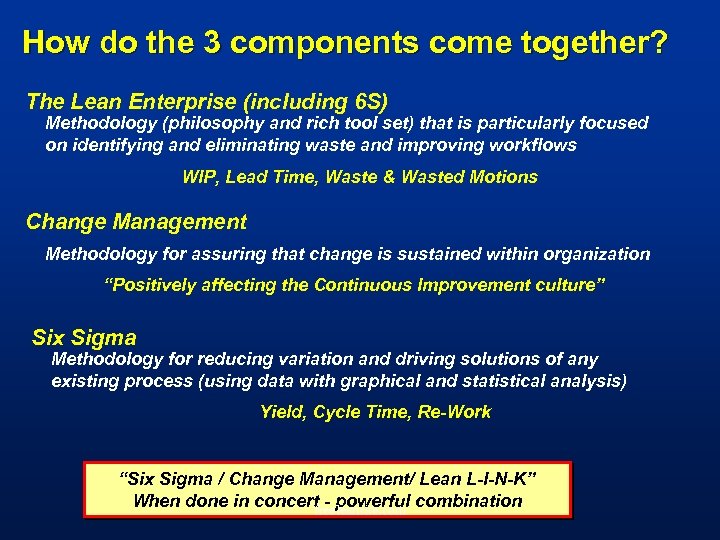 How do the 3 components come together?

The Lean Enterprise (including 6S)

Methodology (philosophy and rich tool set) that is particularly focused on identifying and eliminating waste and improving workflows

WIP, Lead Time, Waste & Wasted Motions

Change Management

Methodology for assuring that change is sustained within organization

"Positively affecting the Continuous Improvement culture"

Six Sigma

Methodology for reducing variation and driving solutions of any existing process (using data with graphical and statistical analysis)

Yield, Cycle Time, Re-Work

"Six Sigma / Change Management/ Lean L-I-N-K"
When done in concert - powerful combination